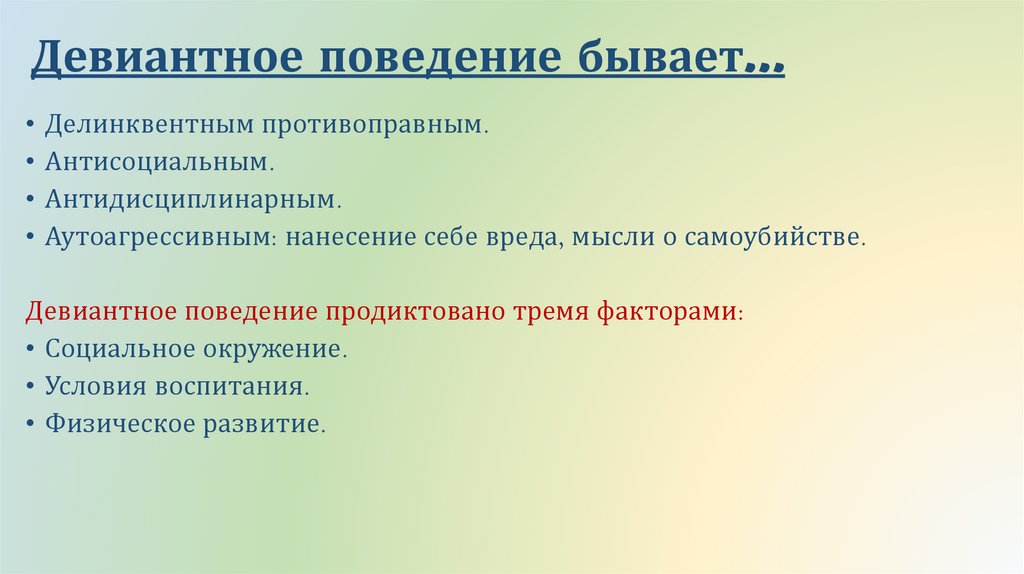 Девиантное поведение бывает…

• Делинквентным противоправным.
• Антисоциальным.
• Антидисциплинарным.
• Аутоагрессивным: нанесение себе вреда, мысли о самоубийстве.

Девиантное поведение продиктовано тремя факторами:
• Социальное окружение.
• Условия воспитания.
• Физическое развитие.